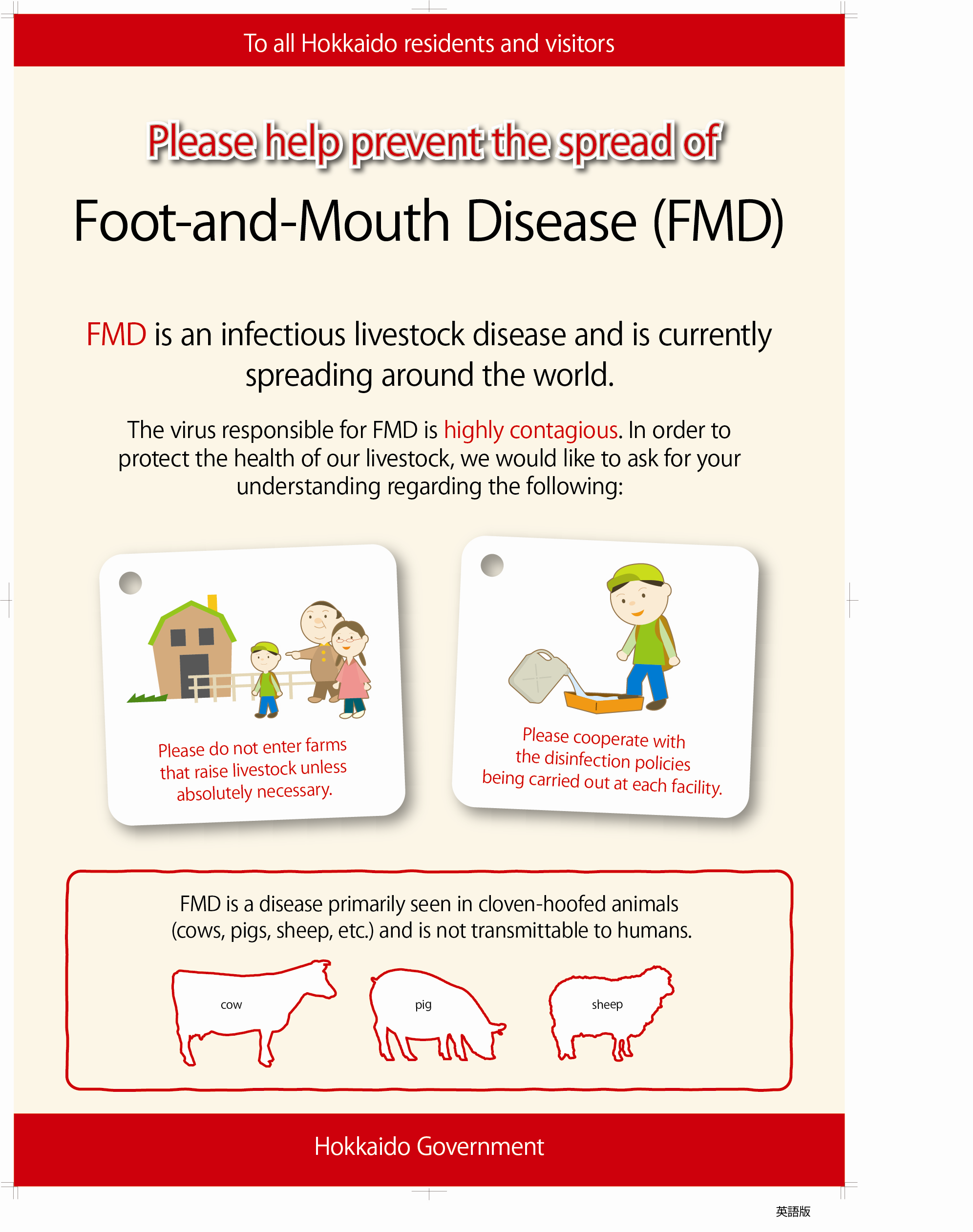 To all Hokkaido residents and visitors

Please help prevent the spread of

Foot-and-Mouth Disease (FMD)

FMD is an infectious livestock disease and is currently spreading around the world.

The virus responsible for FMD is highly contagious. In order to protect the health of our livestock, we would like to ask for your understanding regarding the following:

Please do not enter farms that raise livestock unless absolutely necessary.

Please cooperate with the disinfection policies being carried out at each facility.

FMD is a disease primarily seen in cloven-hoofed animals (cows, pigs, sheep, etc.) and is not transmittable to humans.

cow

pig

sheep

Hokkaido Government

英語版